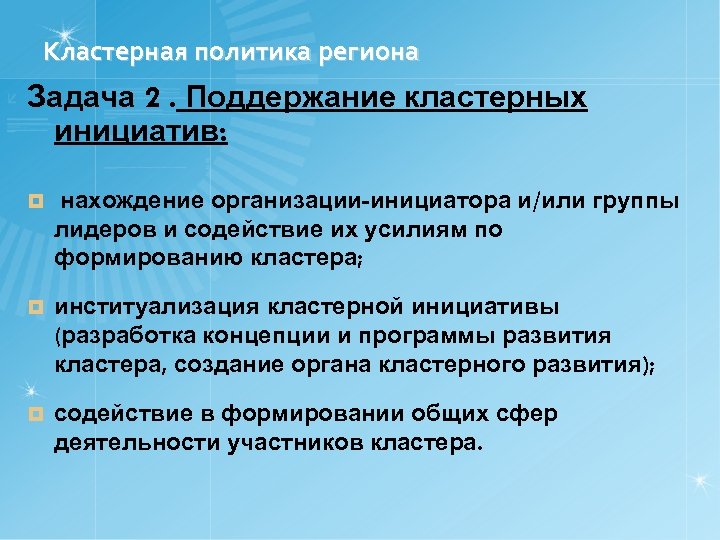 Кластерная политика региона

Задача 2 . Поддержание кластерных инициатив:

нахождение организации-инициатора и/или группы лидеров и содействие их усилиям по формированию кластера;

институализация кластерной инициативы (разработка концепции и программы развития кластера, создание органа кластерного развития);

содействие в формировании общих сфер деятельности участников кластера.